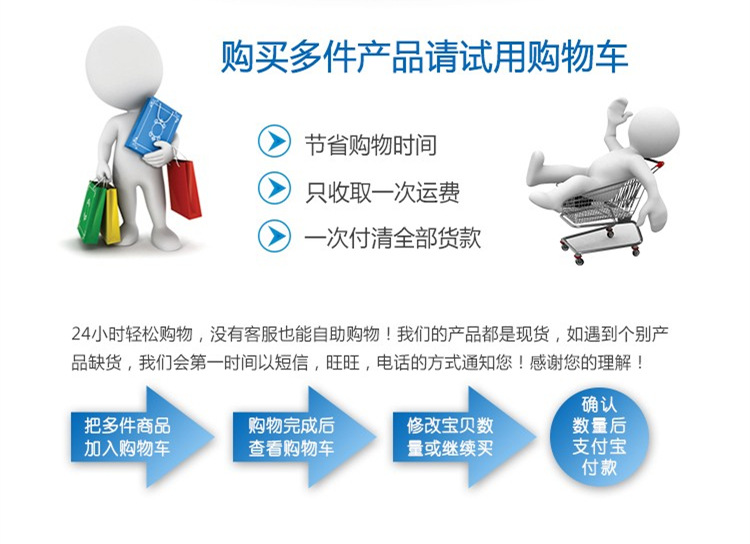 购买多件产品请试用购物车

节省购物时间

只收取一次运费

一次付清全部货款

24小时轻松购物，没有客服也能自助购物！我们的产品都是现货，如遇到个别产品缺货，我们会第一时间以短信，旺旺，电话的方式通知您！感谢您的理解！

把多件商品加入购物车

购物完成后查看购物车

修改宝贝数量或继续买

确认数量后支付宝付款